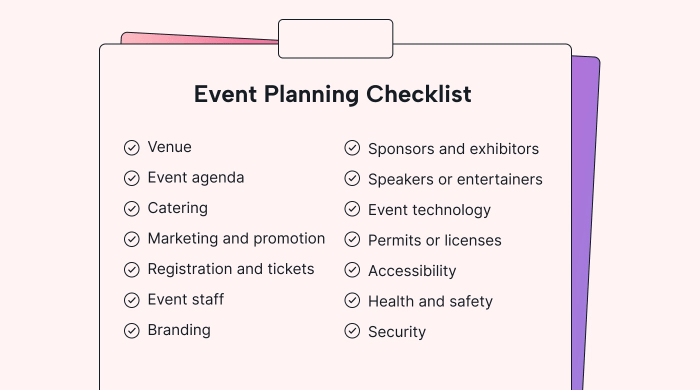 Event Planning Checklist

Venue
Event agenda
Catering
Marketing and promotion
Registration and tickets
Event staff
Branding

Sponsors and exhibitors
Speakers or entertainers
Event technology
Permits or licenses
Accessibility
Health and safety
Security